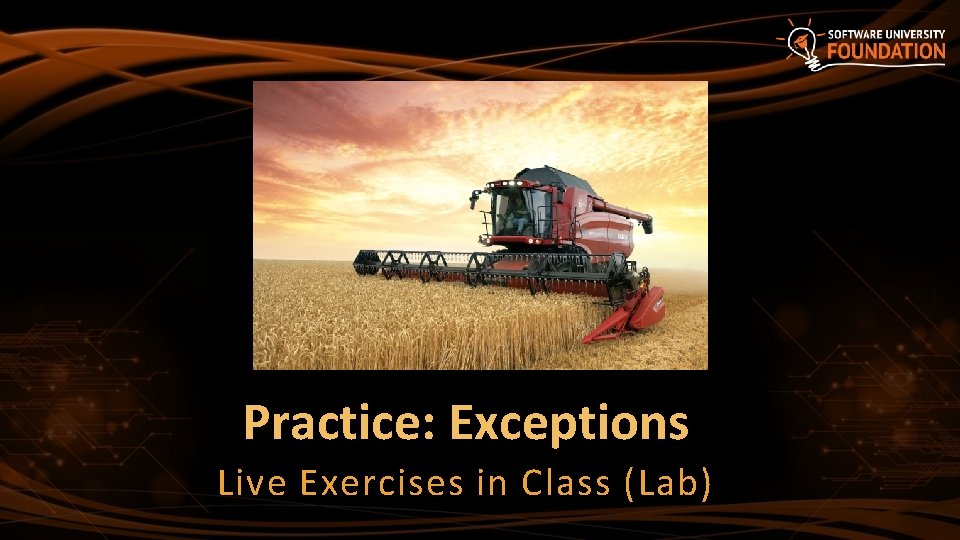 SOFTWARE UNIVERSITY
FOUNDATION

Practice: Exceptions

Live Exercises in Class (Lab)